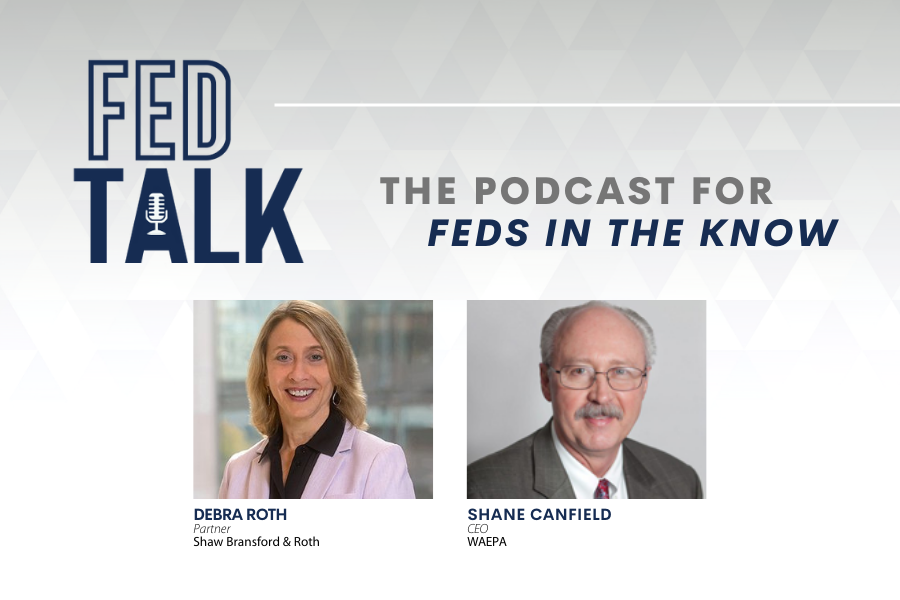 FED TALK

THE PODCAST FOR FEDS IN THE KNOW

DEBRA ROTH
Partner
Shaw Bransford & Roth

SHANE CANFIELD
CEO
WAEPA